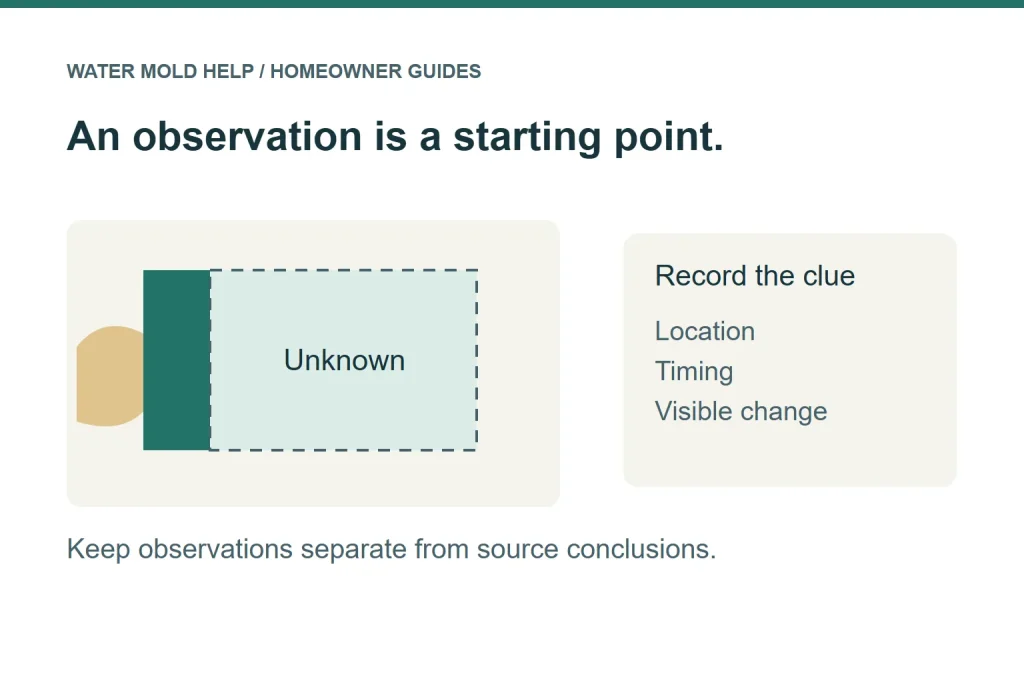 WATER MOLD HELP / HOMEOWNER GUIDES

An observation is a starting point.

Unknown

Record the clue

Location
Timing
Visible change

Keep observations separate from source conclusions.